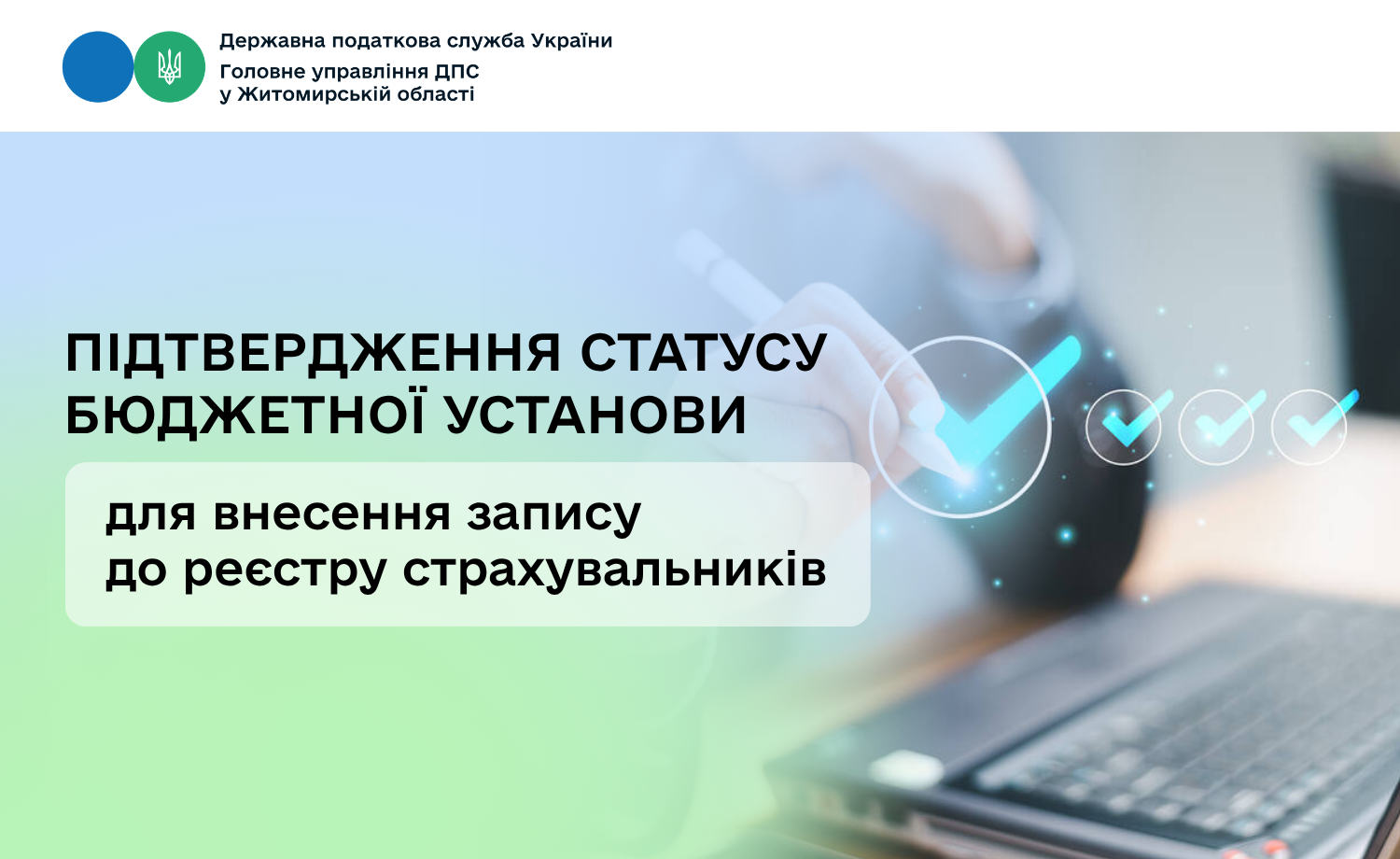 Державна податкова служба України
Головне управління ДПС
у Житомирській області

ПІДТВЕРДЖЕННЯ СТАТУСУ
БЮДЖЕТНОЇ УСТАНОВИ

для внесення запису
до реєстру страхувальників